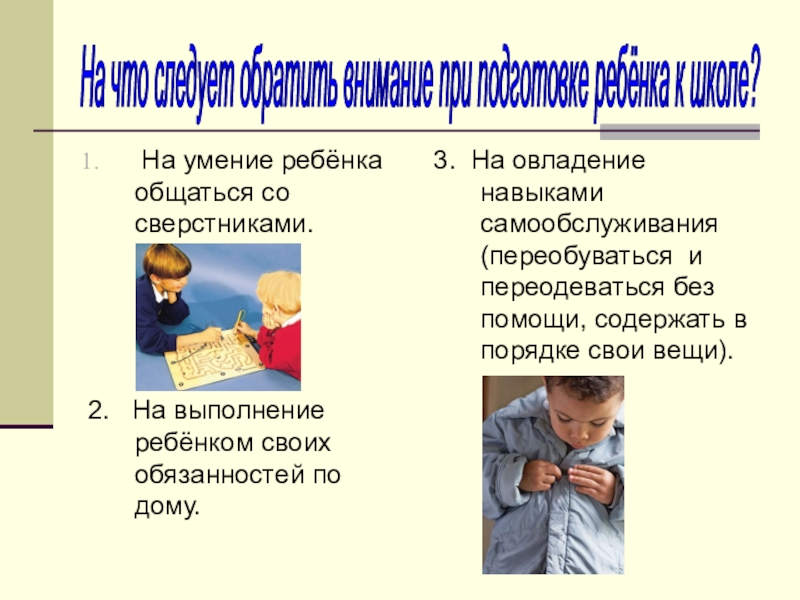 На что следует обратить внимание при подготовке ребёнка к школе?

1. На умение ребёнка общаться со сверстниками.

2. На выполнение ребёнком своих обязанностей по дому.

3. На овладение навыками самообслуживания (переобуваться и переодеваться без помощи, содержать в порядке свои вещи).